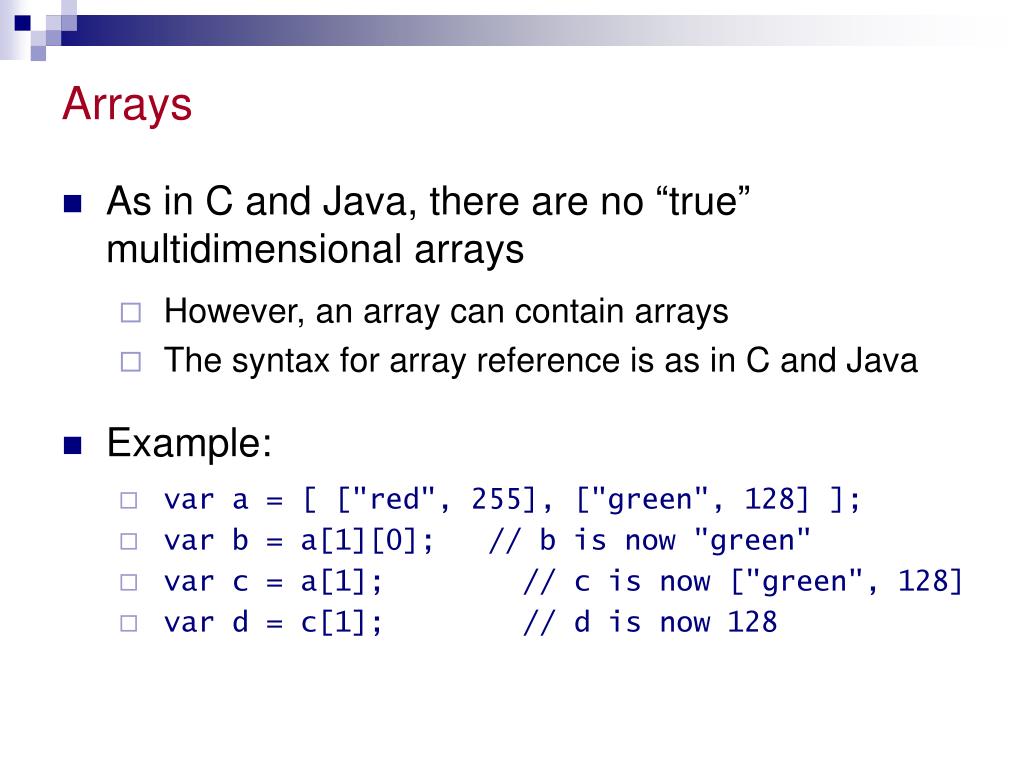 Arrays

As in C and Java, there are no “true” multidimensional arrays

However, an array can contain arrays

The syntax for array reference is as in C and Java

Example:

var a = [ ["red", 255], ["green", 128] ];

var b = a[1][0];   // b is now "green"

var c = a[1];        // c is now ["green", 128]

var d = c[1];        // d is now 128